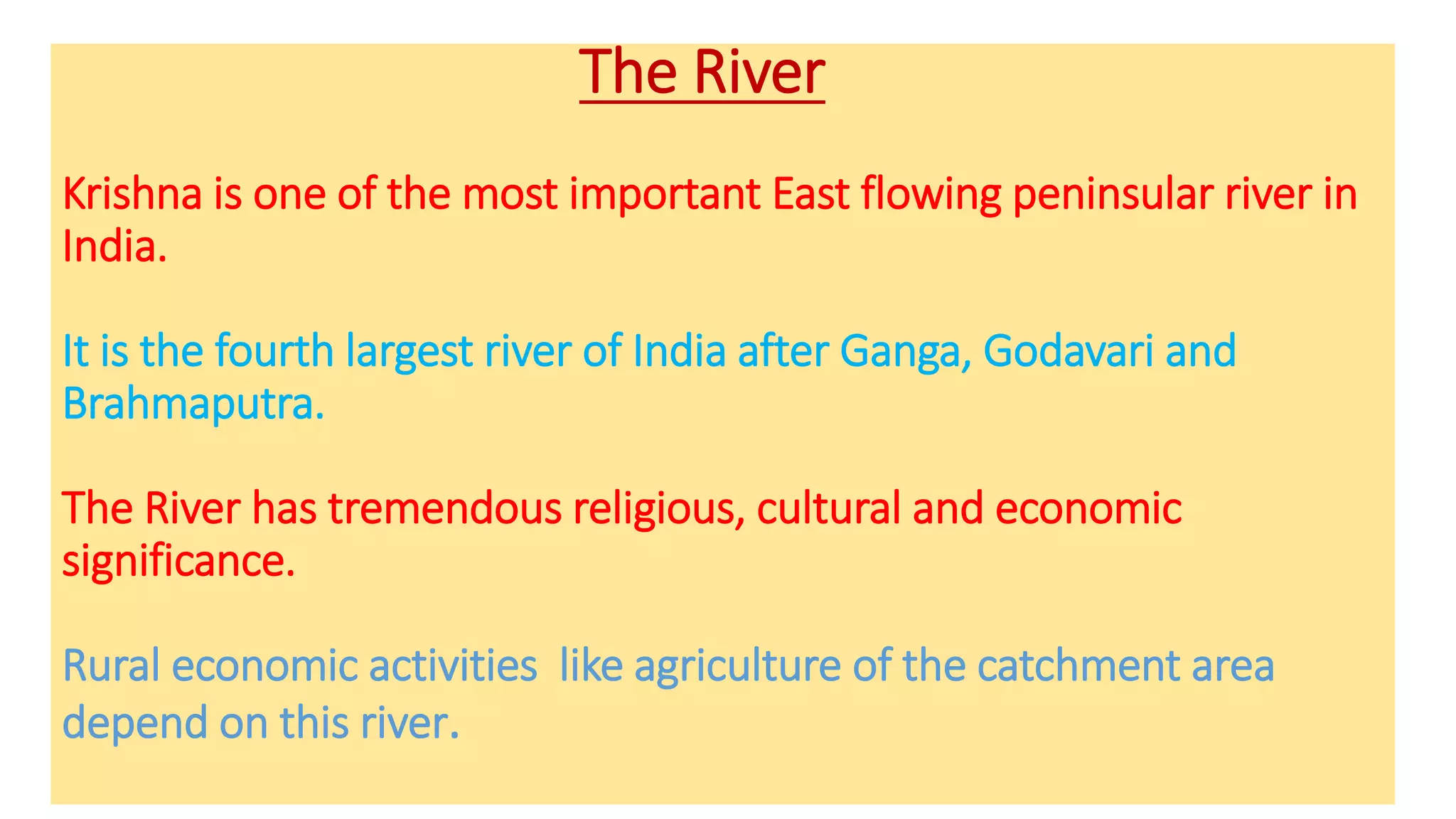 The River

Krishna is one of the most important East flowing peninsular river in India.

It is the fourth largest river of India after Ganga, Godavari and Brahmaputra.

The River has tremendous religious, cultural and economic significance.

Rural economic activities  like agriculture of the catchment area depend on this river.